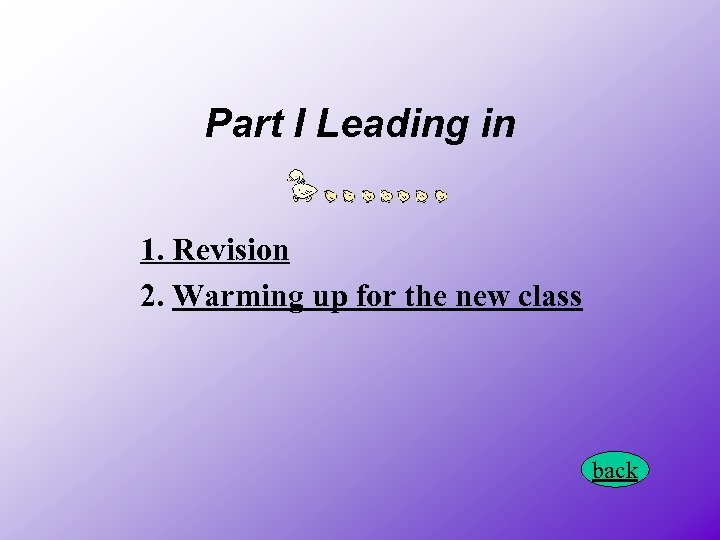 Part I Leading in

1. Revision

2. Warming up for the new class

back